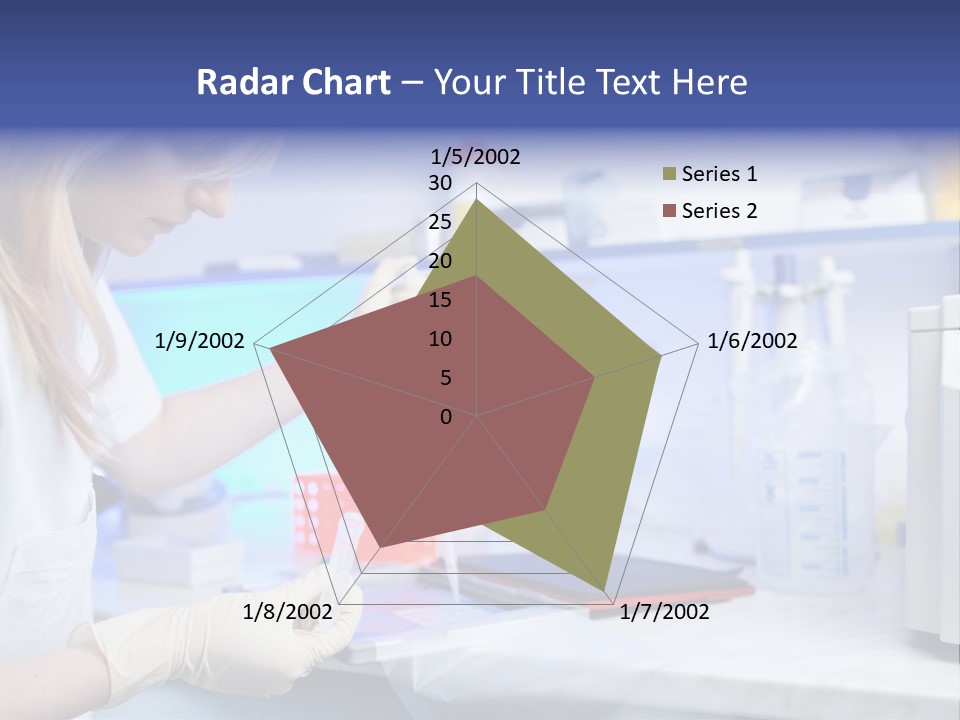 Radar Chart – Your Title Text Here

1/5/2002
30
25
20
15
10
5
0

Series 1
Series 2

1/6/2002
1/7/2002
1/8/2002
1/9/2002